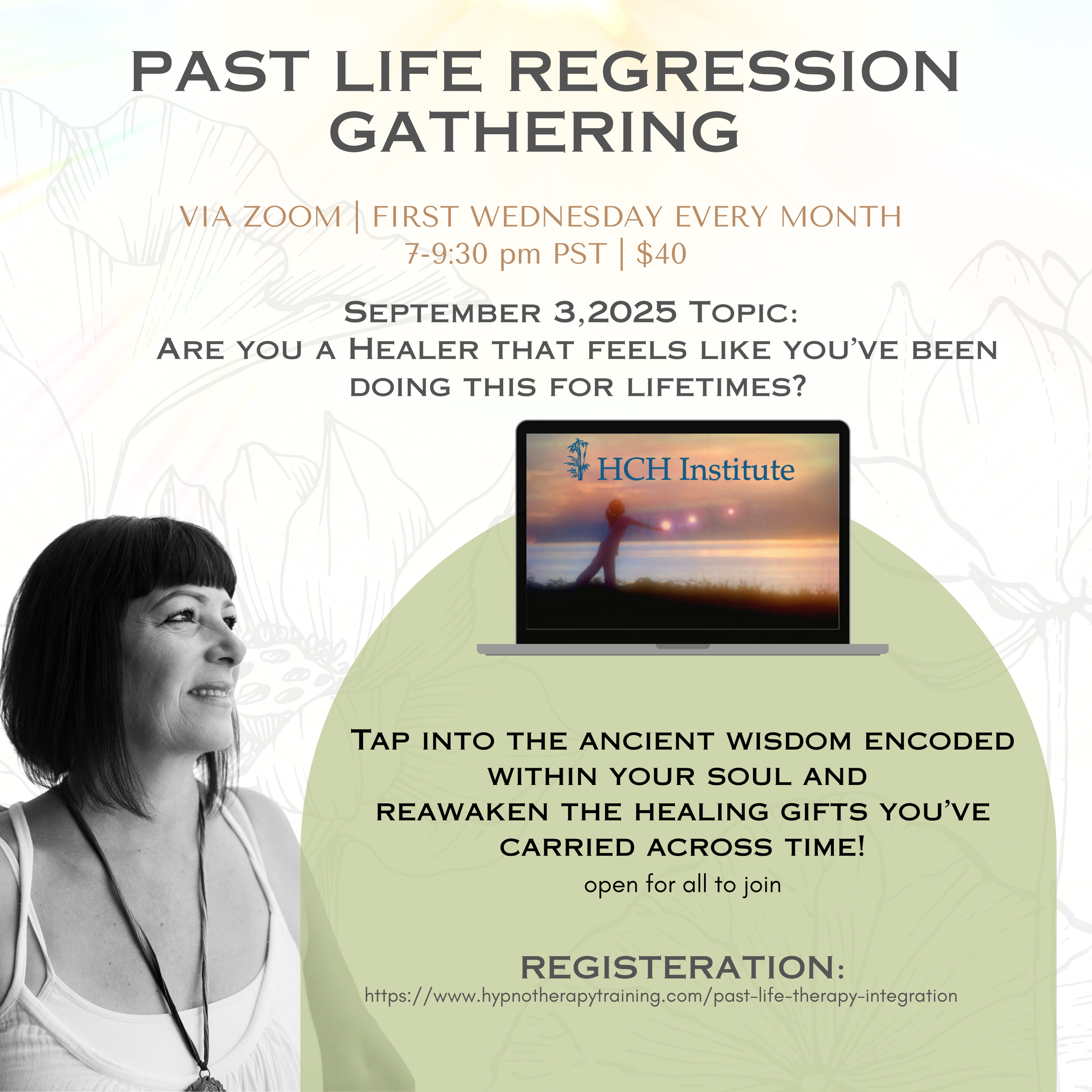 PAST LIFE REGRESSION GATHERING

VIA ZOOM | FIRST WEDNESDAY EVERY MONTH
7-9:30 pm PST | $40

September 3,2025 Topic:
Are you a Healer that feels like you've been doing this for lifetimes?

HCH Institute

Tap into the ancient wisdom encoded within your soul and reawaken the healing gifts you've carried across time!
open for all to join

REGISTERATION:
https://www.hypnotherapytraining.com/past-life-therapy-integration